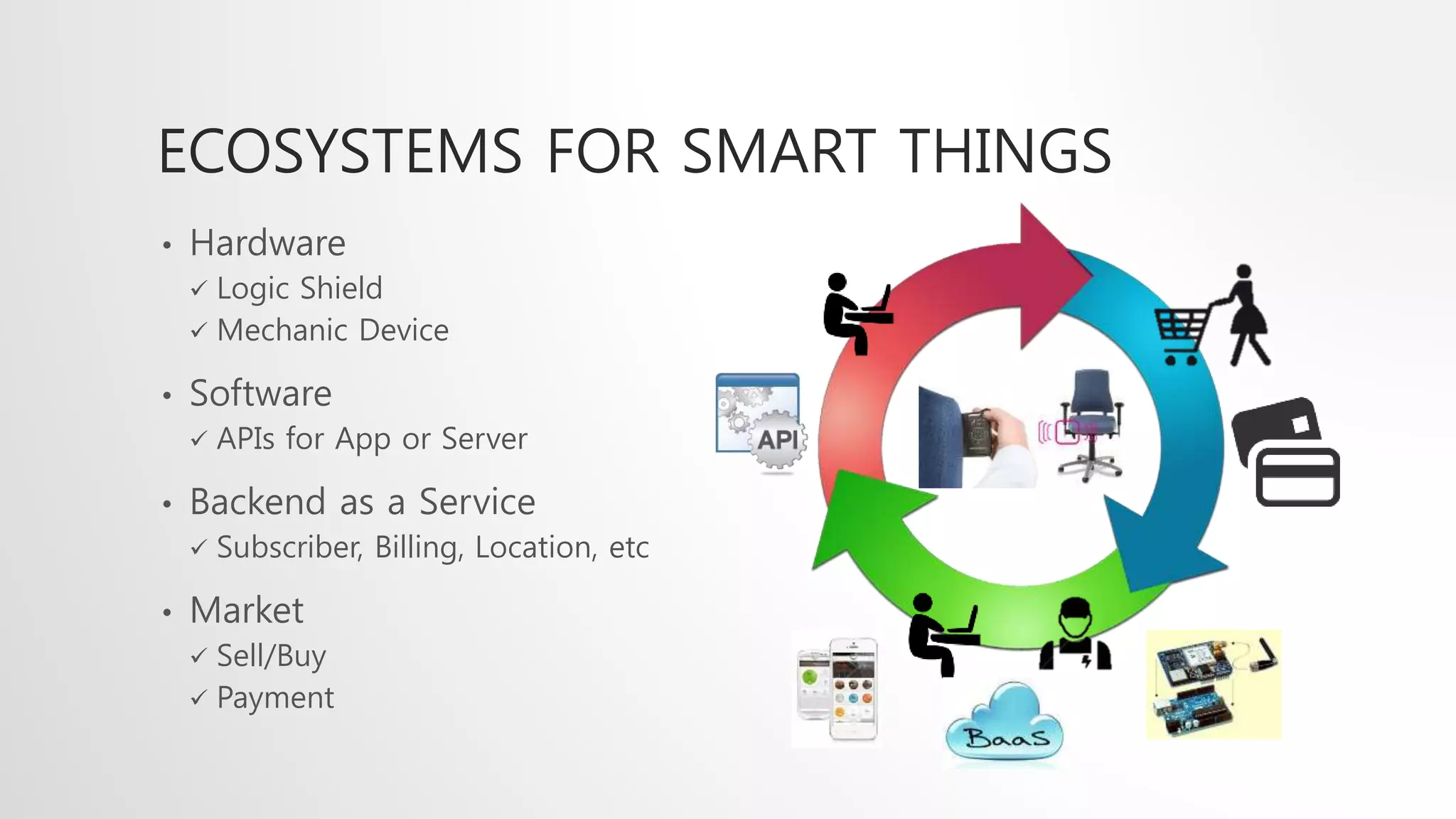 ECOSYSTEMS FOR SMART THINGS

• Hardware
✓ Logic Shield
✓ Mechanic Device

• Software
✓ APIs for App or Server

• Backend as a Service
✓ Subscriber, Billing, Location, etc

• Market
✓ Sell/Buy
✓ Payment

API

BaaS